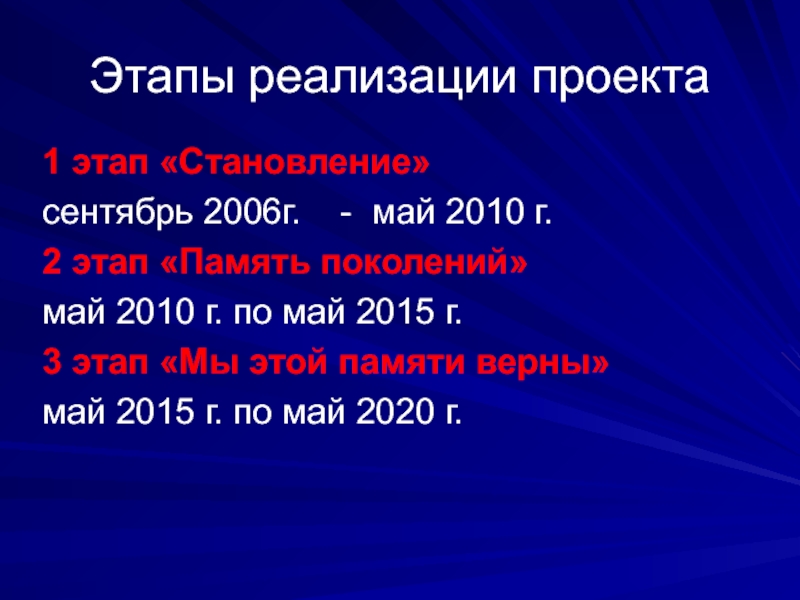 Этапы реализации проекта

1 этап «Становление»

сентябрь 2006г. - май 2010 г.

2 этап «Память поколений»

май 2010 г. по май 2015 г.

3 этап «Мы этой памяти верны»

май 2015 г. по май 2020 г.